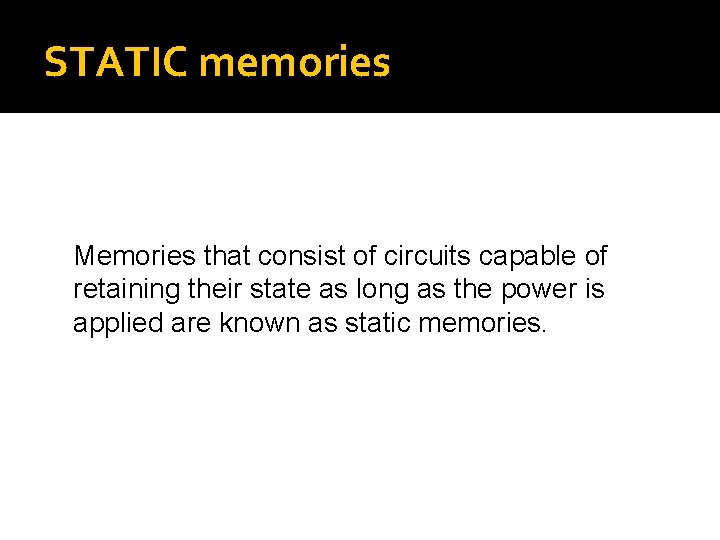 STATIC memories

Memories that consist of circuits capable of retaining their state as long as the power is applied are known as static memories.